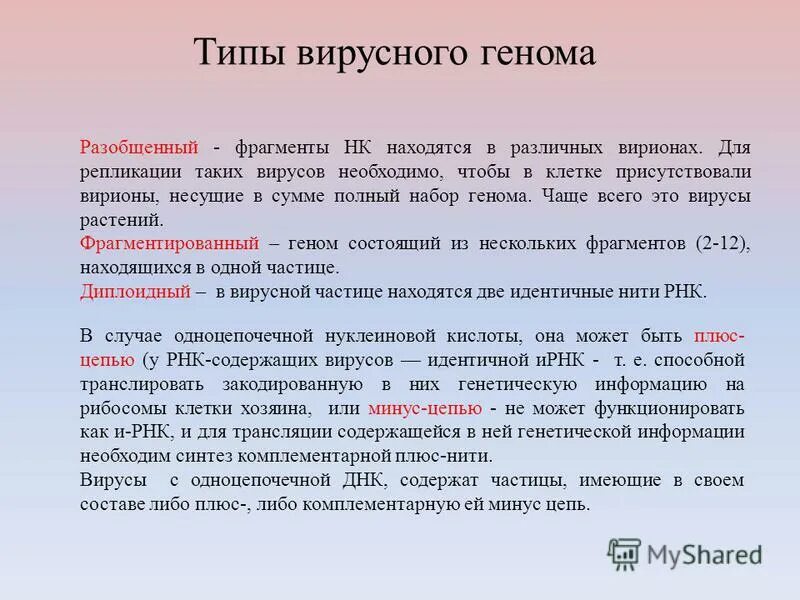 Типы вирусного генома

Разобщенный - фрагменты НК находятся в различных вирионах. Для репликации таких вирусов необходимо, чтобы в клетке присутствовали вирионы, несущие в сумме полный набор генома. Чаще всего это вирусы растений.
Фрагментированный – геном состоящий из нескольких фрагментов (2-12), находящихся в одной частице.
Диплоидный – в вирусной частице находятся две идентичные нити РНК.

В случае одноцепочечной нуклеиновой кислоты, она может быть плюс-цепью (у РНК-содержащих вирусов — идентичной иРНК - т. е. способной транслировать закодированную в них генетическую информацию на рибосомы клетки хозяина, или минус-цепью - не может функционировать как и-РНК, и для трансляции содержащейся в ней генетической информации необходим синтез комплементарной плюс-нити.
Вирусы с одноцепочечной ДНК, содержат частицы, имеющие в своем составе либо плюс-, либо комплементарную ей минус цепь.

MyShared